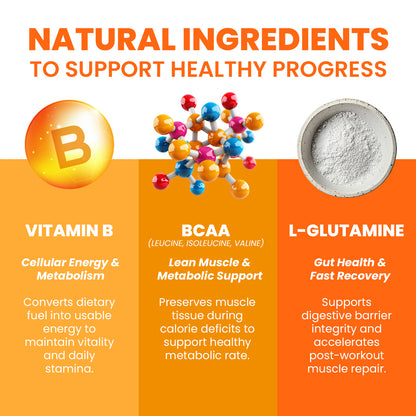 NATURAL INGREDIENTS
TO SUPPORT HEALTHY PROGRESS

B

VITAMIN B

Cellular Energy & Metabolism

Converts dietary fuel into usable energy to maintain vitality and daily stamina.

BCAA
(LEUCINE, ISOLEUCINE, VALINE)

Lean Muscle & Metabolic Support

Preserves muscle tissue during calorie deficits to support healthy metabolic rate.

L-GLUTAMINE

Gut Health & Fast Recovery

Supports digestive barrier integrity and accelerates post-workout muscle repair.